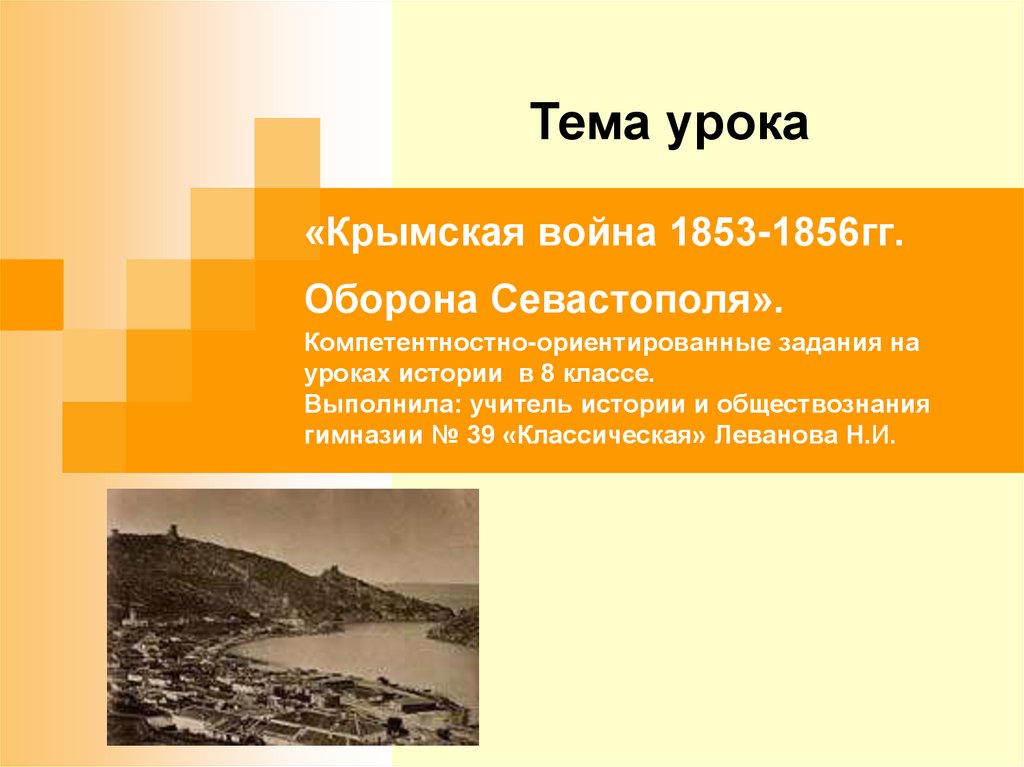 Тема урока

«Крымская война 1853-1856гг.

Оборона Севастополя».

Компетентностно-ориентированные задания на уроках истории в 8 классе.
Выполнила: учитель истории и обществознания гимназии № 39 «Классическая» Леванова Н.И.